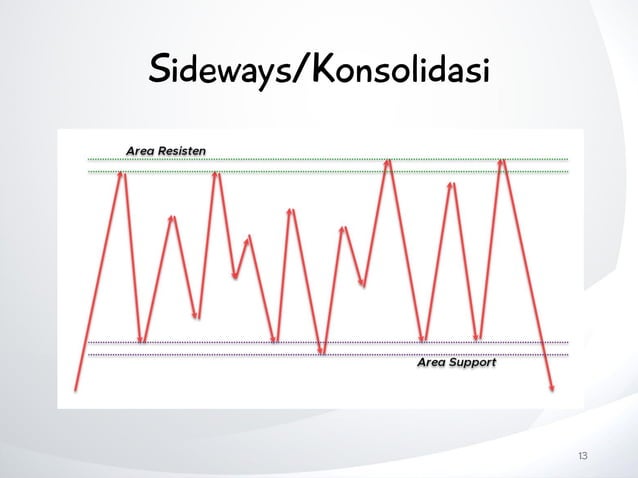 Sideways/Konsolidasi

Area Resisten

Area Support

13